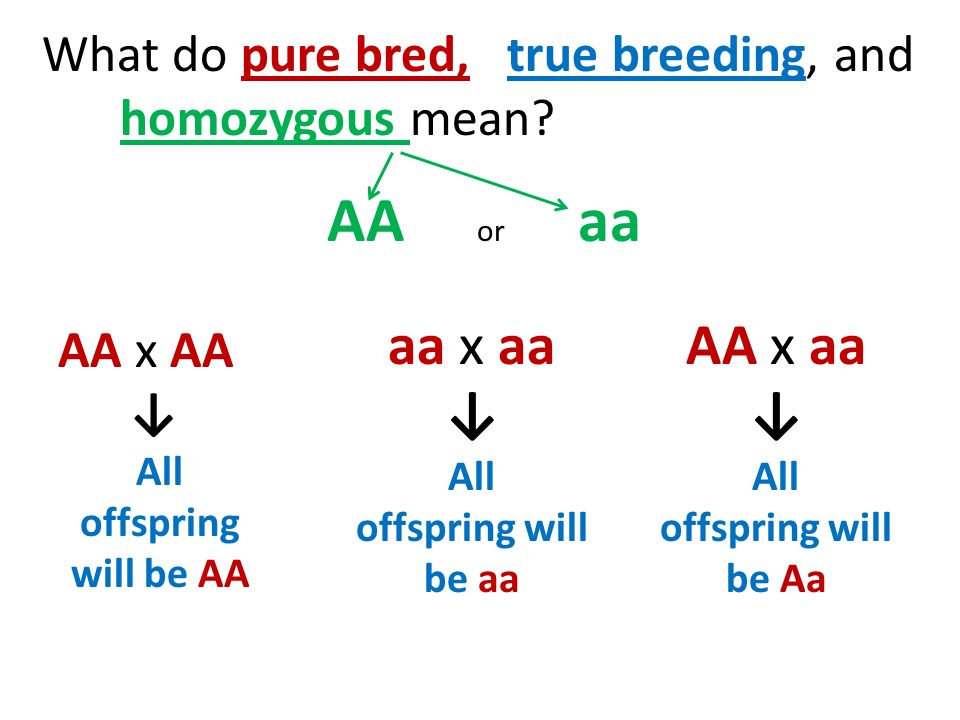 What do pure bred, true breeding, and homozygous mean?

AA or aa

AA x AA
↓
All offspring will be AA

aa x aa
↓
All offspring will be aa

AA x aa
↓
All offspring will be Aa